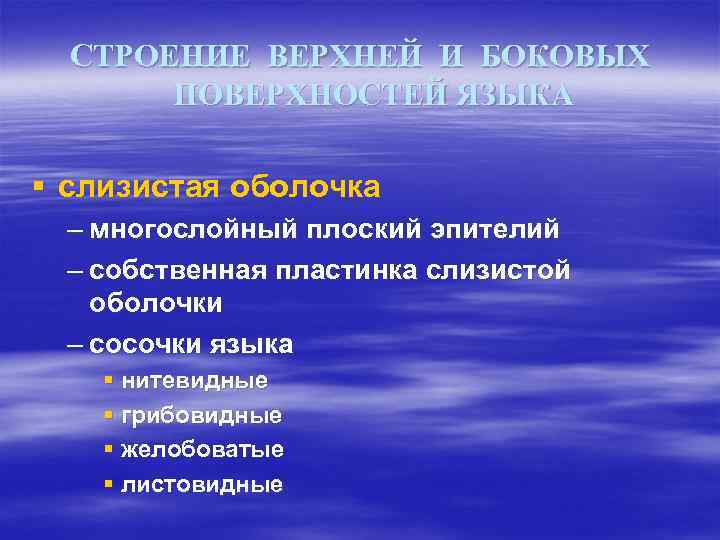 СТРОЕНИЕ ВЕРХНЕЙ И БОКОВЫХ ПОВЕРХНОСТЕЙ ЯЗЫКА

▪ слизистая оболочка
– многослойный плоский эпителий
– собственная пластинка слизистой оболочки
– сосочки языка
▪ нитевидные
▪ грибовидные
▪ желобоватые
▪ листовидные